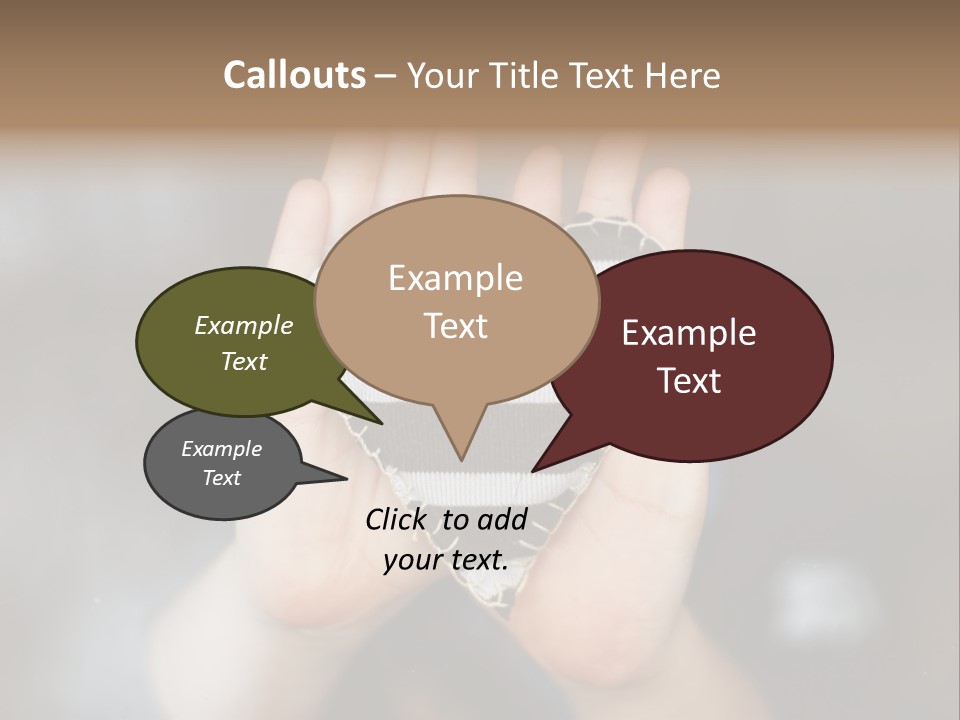 Callouts – Your Title Text Here

Example Text

Example Text

Example Text

Example Text

Click to add your text.